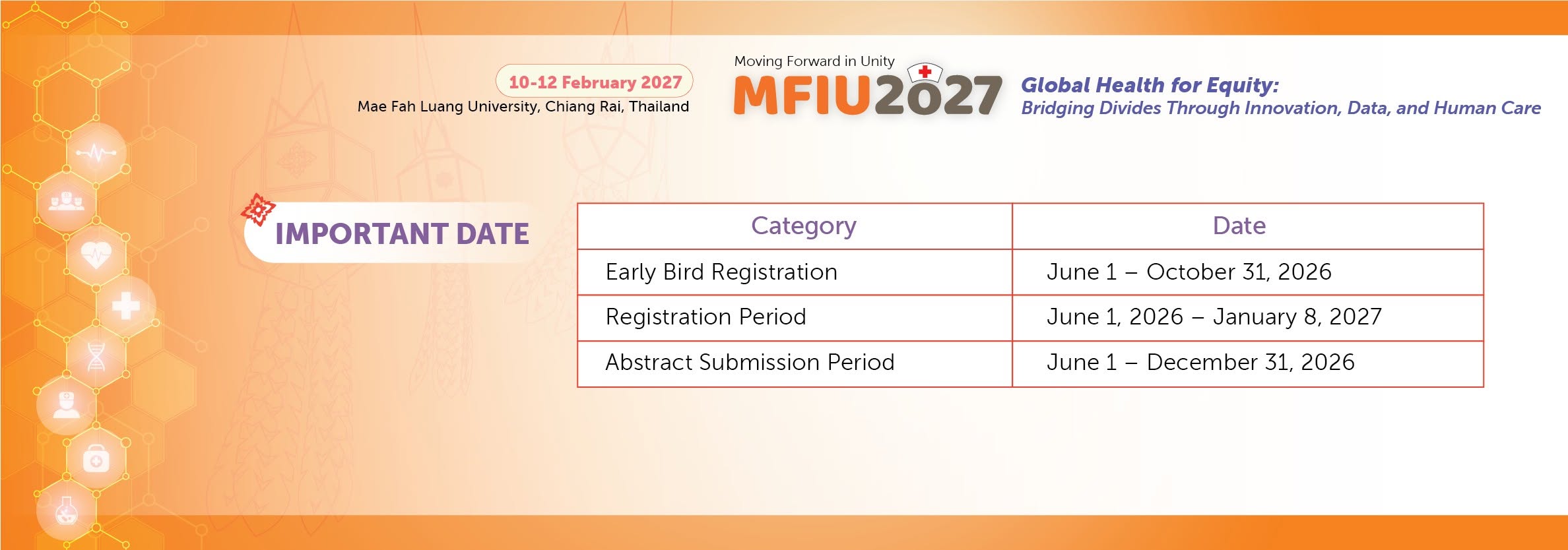 10-12 February 2027
Mae Fah Luang University, Chiang Rai, Thailand

Moving Forward in Unity
MFIU2027

Global Health for Equity:
Bridging Divides Through Innovation, Data, and Human Care

IMPORTANT DATE

| Category | Date |
|---|---|
| Early Bird Registration | June 1 – October 31, 2026 |
| Registration Period | June 1, 2026 – January 8, 2027 |
| Abstract Submission Period | June 1 – December 31, 2026 |